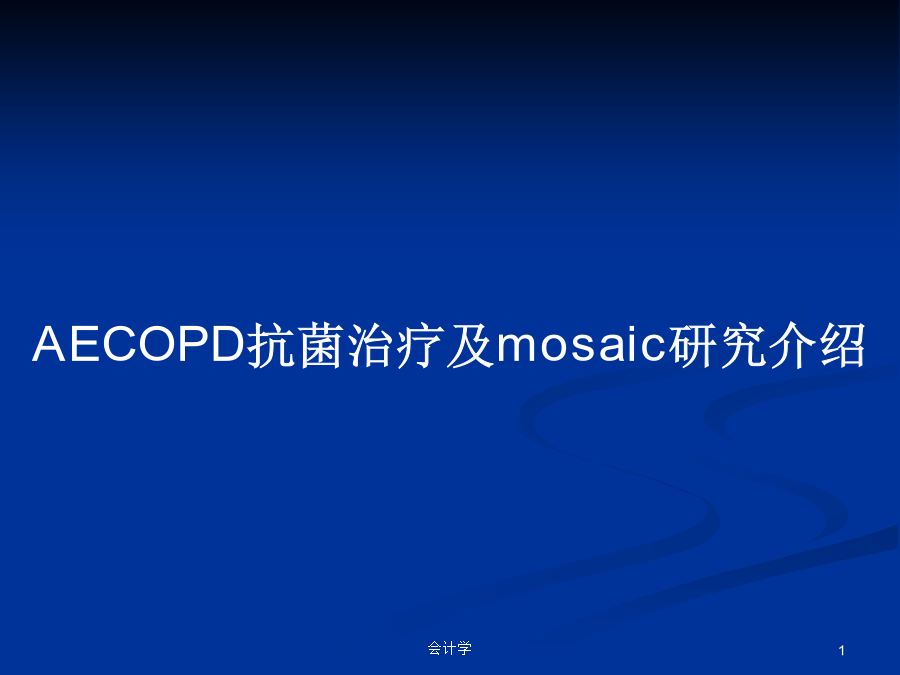 AECOPD抗菌治疗及mosaic研究介绍

会计学

1